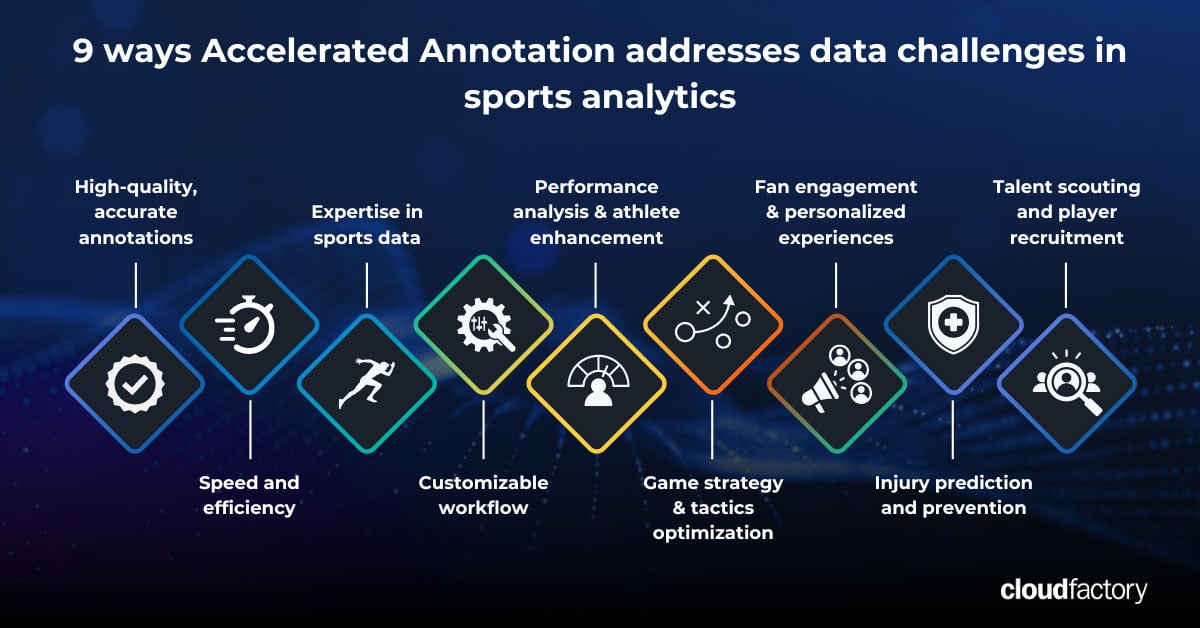 9 ways Accelerated Annotation addresses data challenges in sports analytics

High-quality, accurate annotations

Speed and efficiency

Expertise in sports data

Customizable workflow

Performance analysis & athlete enhancement

Game strategy & tactics optimization

Fan engagement & personalized experiences

Injury prediction and prevention

Talent scouting and player recruitment

cloudfactory